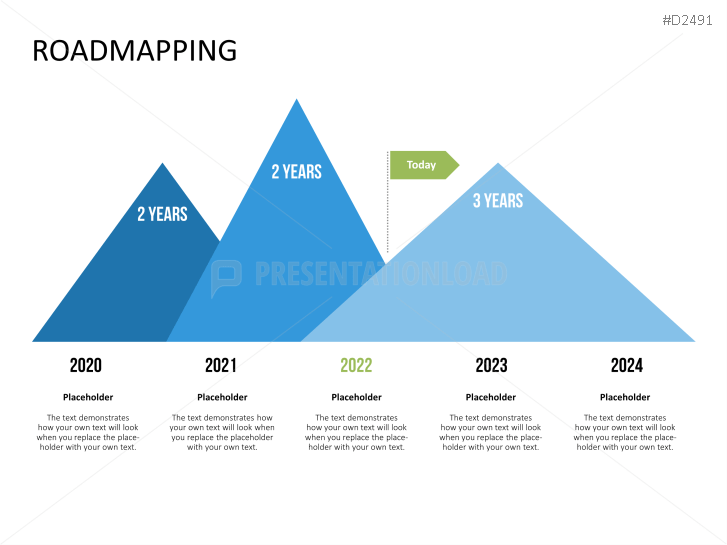 #D2491

ROADMAPPING

2 YEARS

2 YEARS

Today

3 YEARS

PRESENTATIONLOAD

2020

Placeholder

The text demonstrates how your own text will look when you replace the placeholder with your own text.

2021

Placeholder

The text demonstrates how your own text will look when you replace the placeholder with your own text.

2022

Placeholder

The text demonstrates how your own text will look when you replace the placeholder with your own text.

2023

Placeholder

The text demonstrates how your own text will look when you replace the placeholder with your own text.

2024

Placeholder

The text demonstrates how your own text will look when you replace the placeholder with your own text.